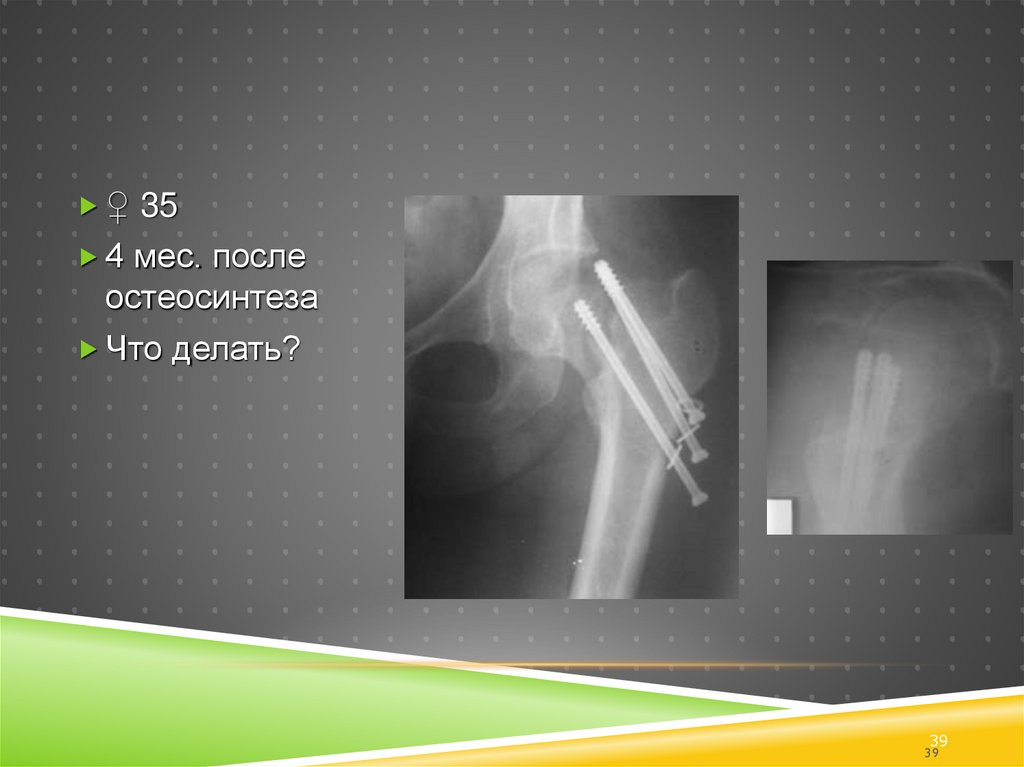 ♀ 35

4 мес. после остеосинтеза

Что делать?

39

39